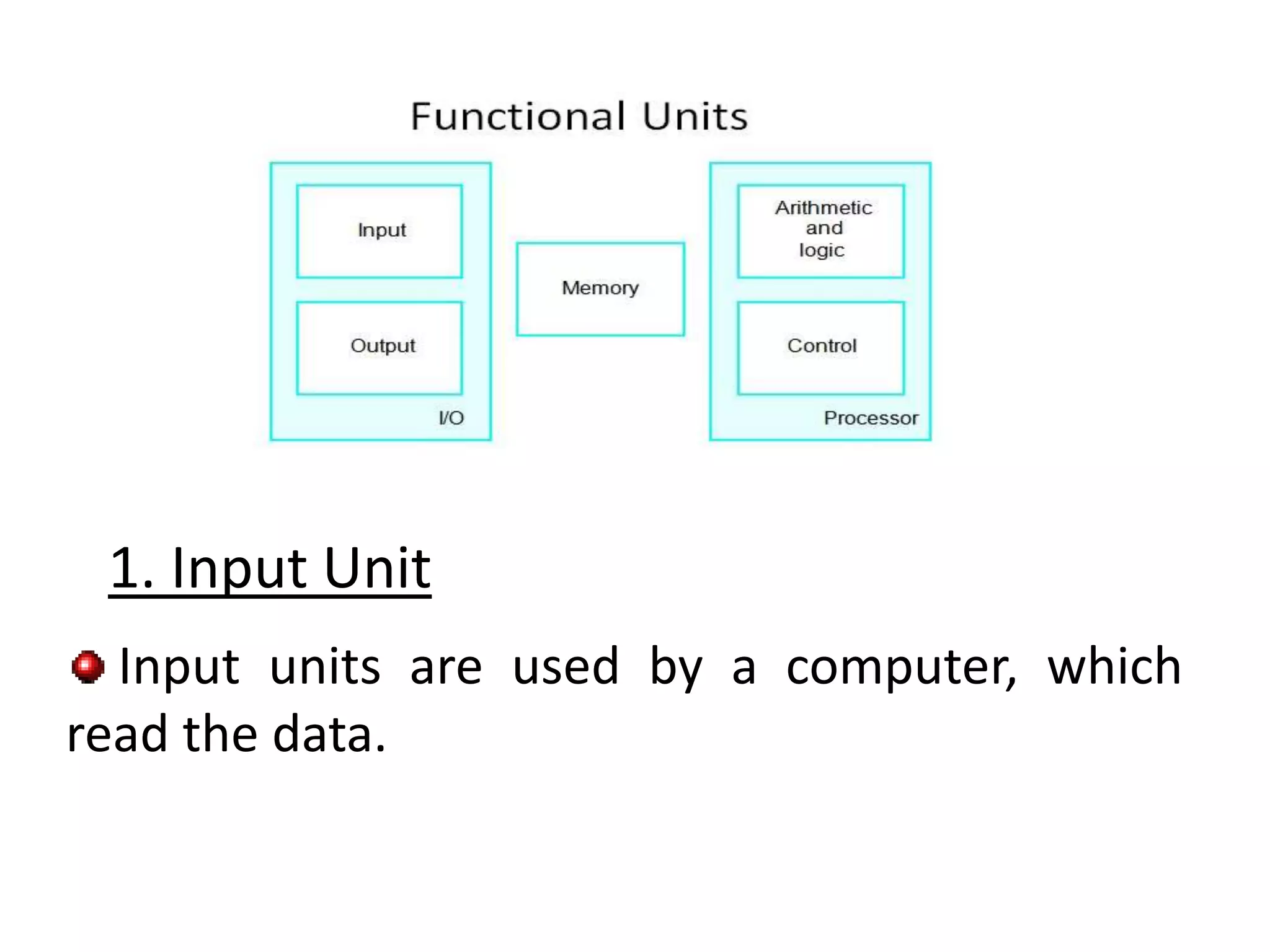 Functional Units

Input

Output

I/O

Memory

Arithmetic and logic

Control

Processor

1. Input Unit

Input units are used by a computer, which read the data.